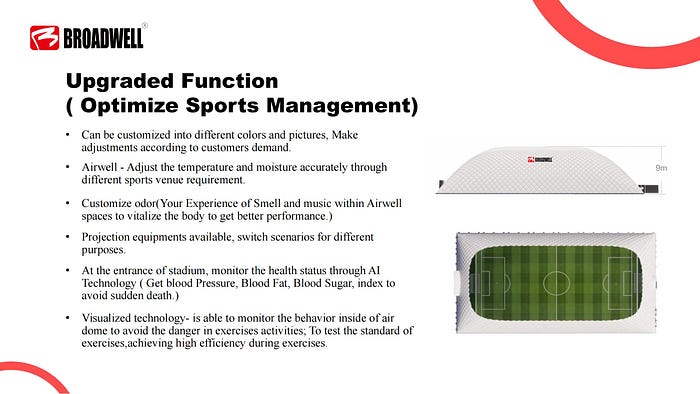 BROADWELL®

Upgraded Function
( Optimize Sports Management)

• Can be customized into different colors and pictures, Make adjustments according to customers demand.

• Airwell - Adjust the temperature and moisture accurately through different sports venue requirement.

• Customize odor(Your Experience of Smell and music within Airwell spaces to vitalize the body to get better performance.)

• Projection equipments available, switch scenarios for different purposes.

• At the entrance of stadium, monitor the health status through AI Technology ( Get blood Pressure, Blood Fat, Blood Sugar, index to avoid sudden death.)

• Visualized technology- is able to monitor the behavior inside of air dome to avoid the danger in exercises activities; To test the standard of exercises,achieving high efficiency during exercises.

BROADWELL

9m